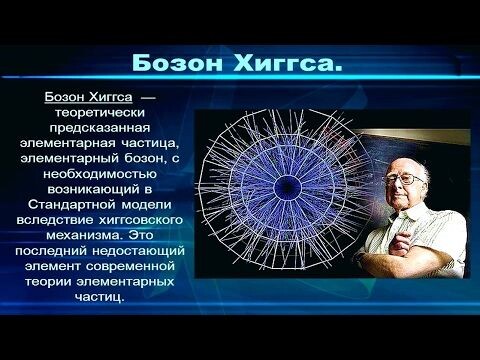 Бозон Хиггса.

Бозон Хиггса — теоретически предсказанная элементарная частица, элементарный бозон, с необходимостью возникающий в Стандартной модели вследствие хиггсовского механизма. Это последний недостающий элемент современной теории элементарных частиц.